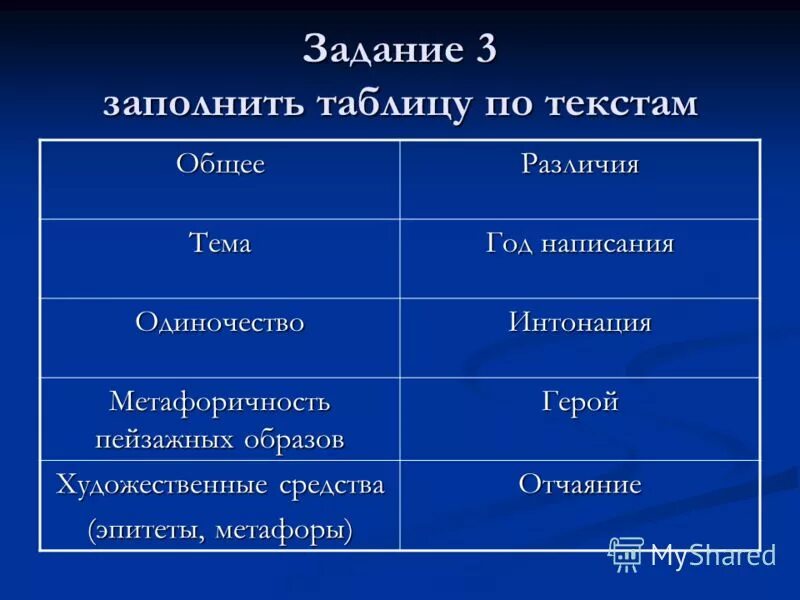 Задание 3
заполнить таблицу по текстам

| Общее | Различия |
|---|---|
| Тема | Год написания |
| Одиночество | Интонация |
| Метафоричность пейзажных образов | Герой |
| Художественные средства (эпитеты, метафоры) | Отчаяние |

MyShared